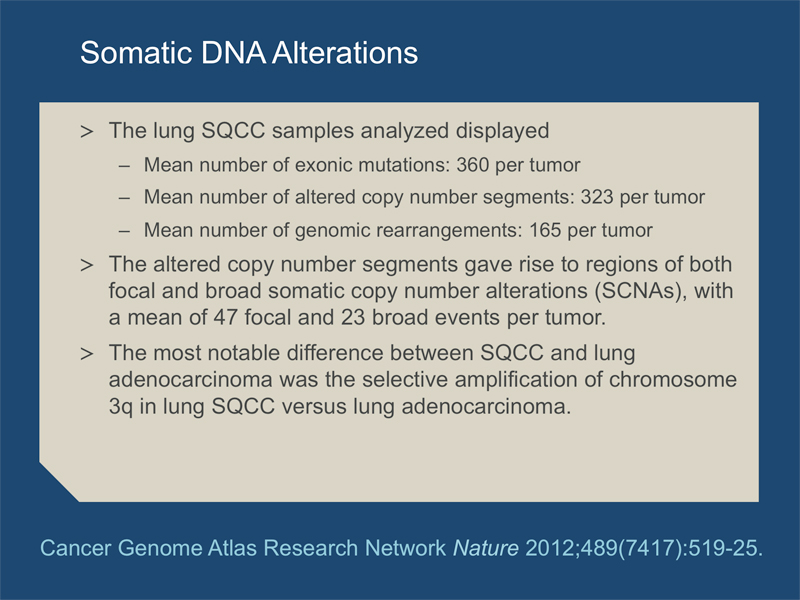 Somatic DNA Alterations

> The lung SQCC samples analyzed displayed
– Mean number of exonic mutations: 360 per tumor
– Mean number of altered copy number segments: 323 per tumor
– Mean number of genomic rearrangements: 165 per tumor

> The altered copy number segments gave rise to regions of both focal and broad somatic copy number alterations (SCNAs), with a mean of 47 focal and 23 broad events per tumor.

> The most notable difference between SQCC and lung adenocarcinoma was the selective amplification of chromosome 3q in lung SQCC versus lung adenocarcinoma.

Cancer Genome Atlas Research Network Nature 2012;489(7417):519-25.